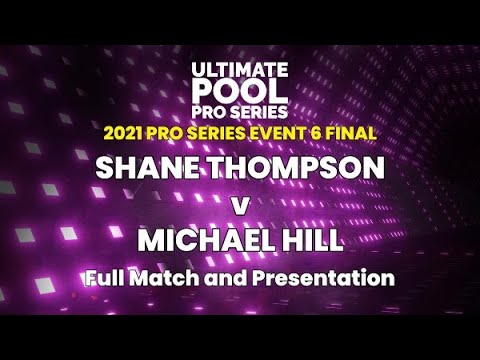 ULTIMATE
POOL
PRO SERIES
2021 PRO SERIES EVENT 6 FINAL
SHANE THOMPSON
v
MICHAEL HILL
Full Match and Presentation